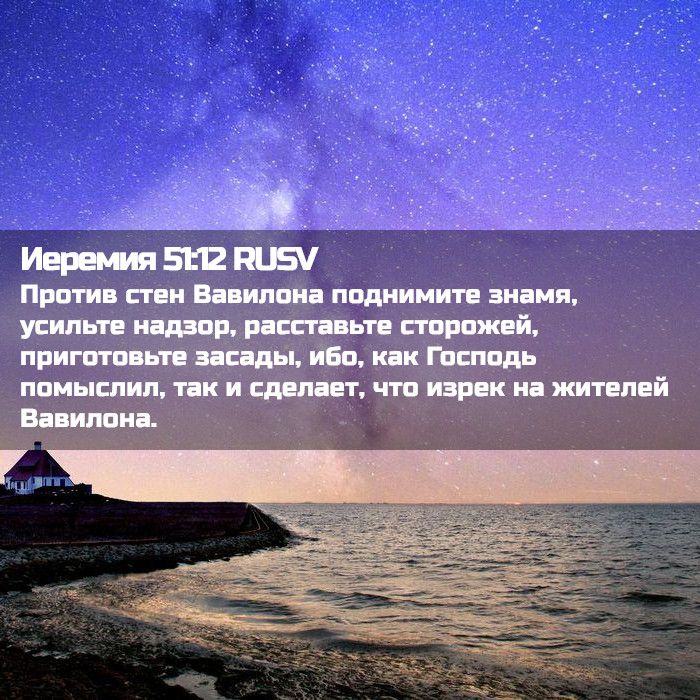 Иеремия 51:12 RUSV
Против стен Вавилона поднимите знамя, усильте надзор, расставьте сторожей, приготовьте засады, ибо, как Господь помыслил, так и сделает, что изрек на жителей Вавилона.